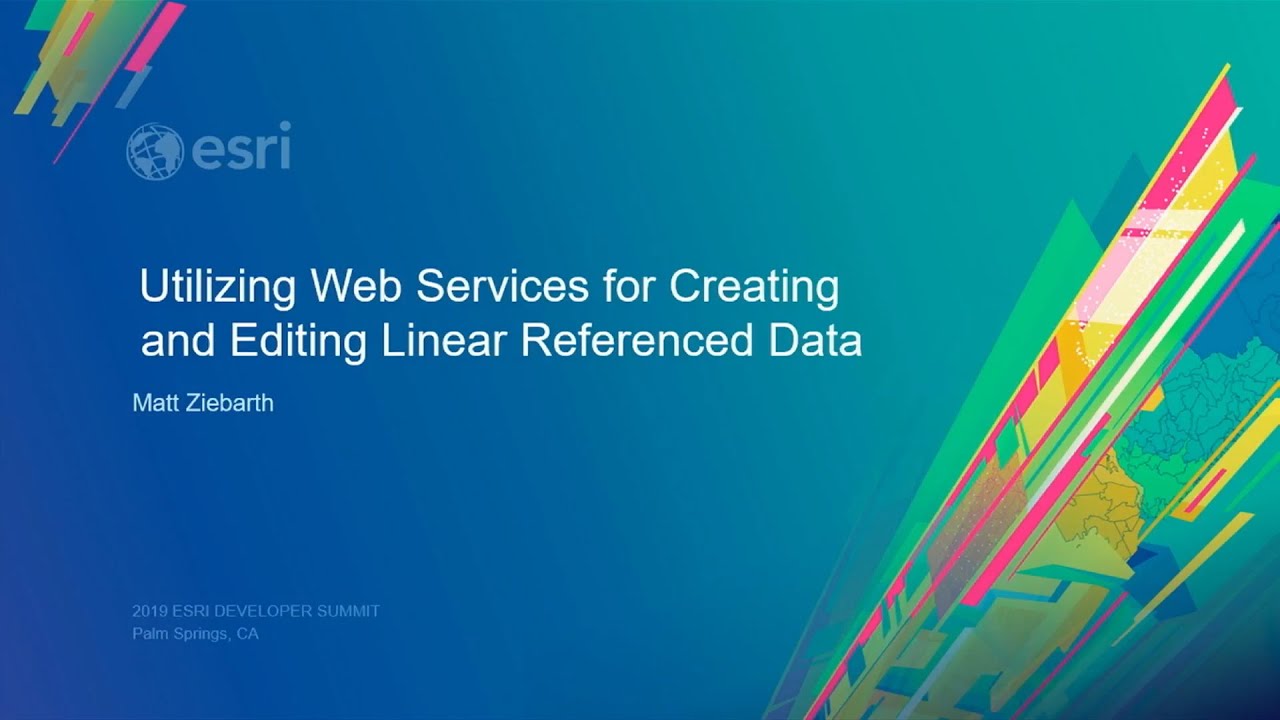 esri

Utilizing Web Services for Creating and Editing Linear Referenced Data

Matt Ziebarth

2019 ESRI DEVELOPER SUMMIT
Palm Springs, CA